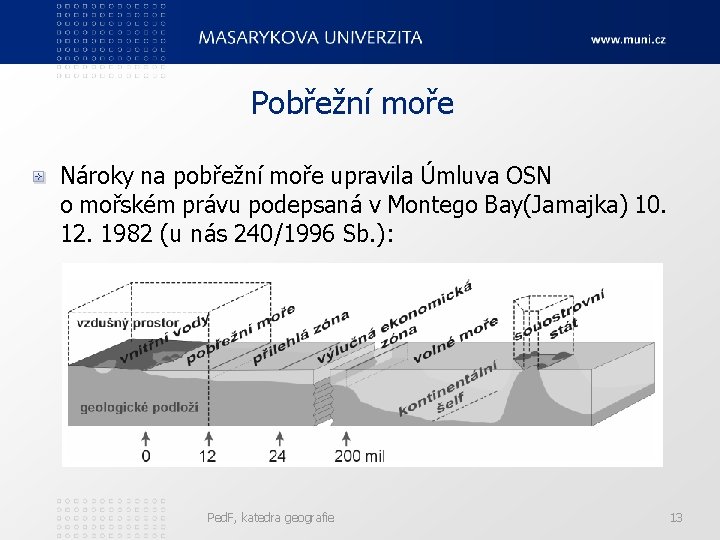 MASARYKOVA UNIVERZITA

www.muni.cz

Pobřežní moře

Nároky na pobřežní moře upravila Úmluva OSN o mořském právu podepsaná v Montego Bay(Jamajka) 10. 12. 1982 (u nás 240/1996 Sb.):

vzdušný prostor
vnitřní vody
pobřežní moře
přilehlá zóna
výlučná ekonomická zóna
volné moře
souostrovní stát
kontinentální šelf
geologické podloží
0
12
24
200 mil

PedF, katedra geografie

13